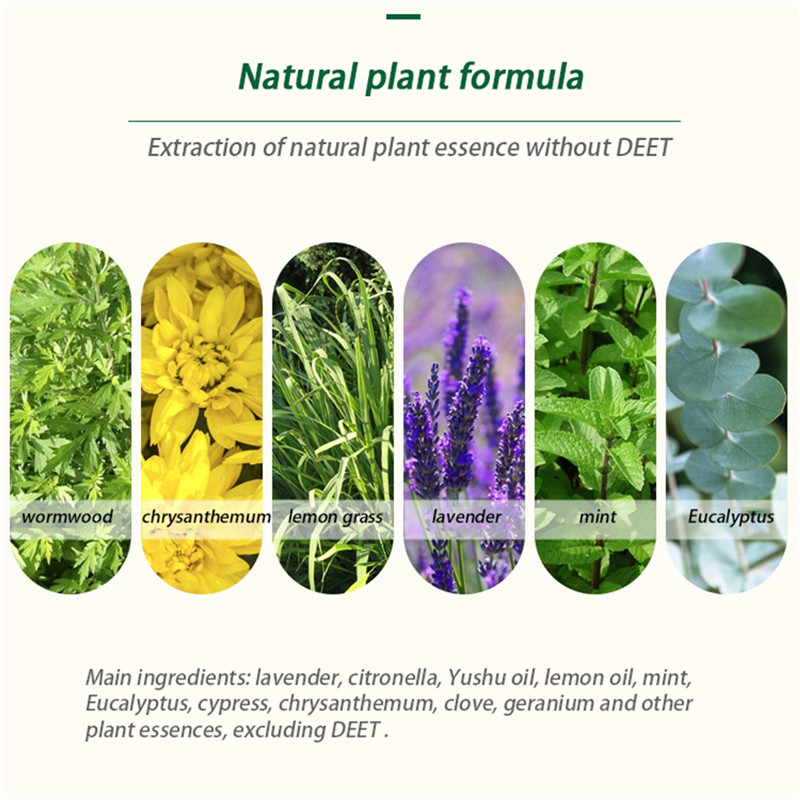 Natural plant formula

Extraction of natural plant essence without DEET

wormwood

chrysanthemum

lemon grass

lavender

mint

Eucalyptus

Main ingredients: lavender, citronella, Yushu oil, lemon oil, mint, Eucalyptus, cypress, chrysanthemum, clove, geranium and other plant essences, excluding DEET .